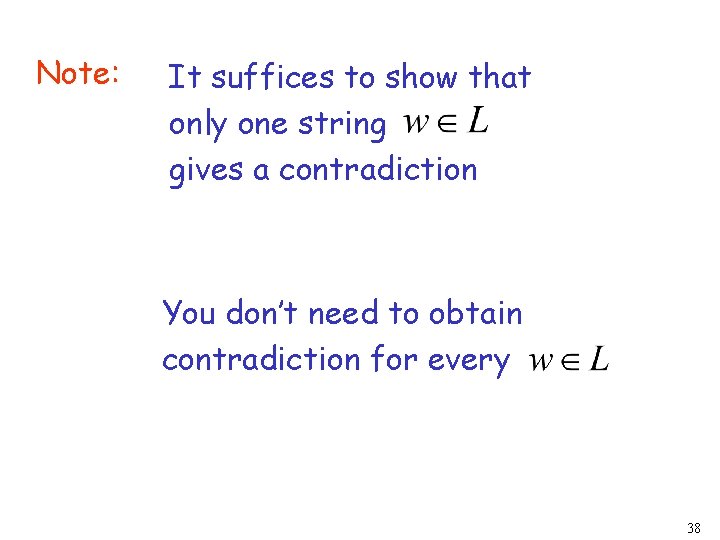 Note: It suffices to show that only one string $w \in L$ gives a contradiction

You don't need to obtain contradiction for every $w \in L$

38